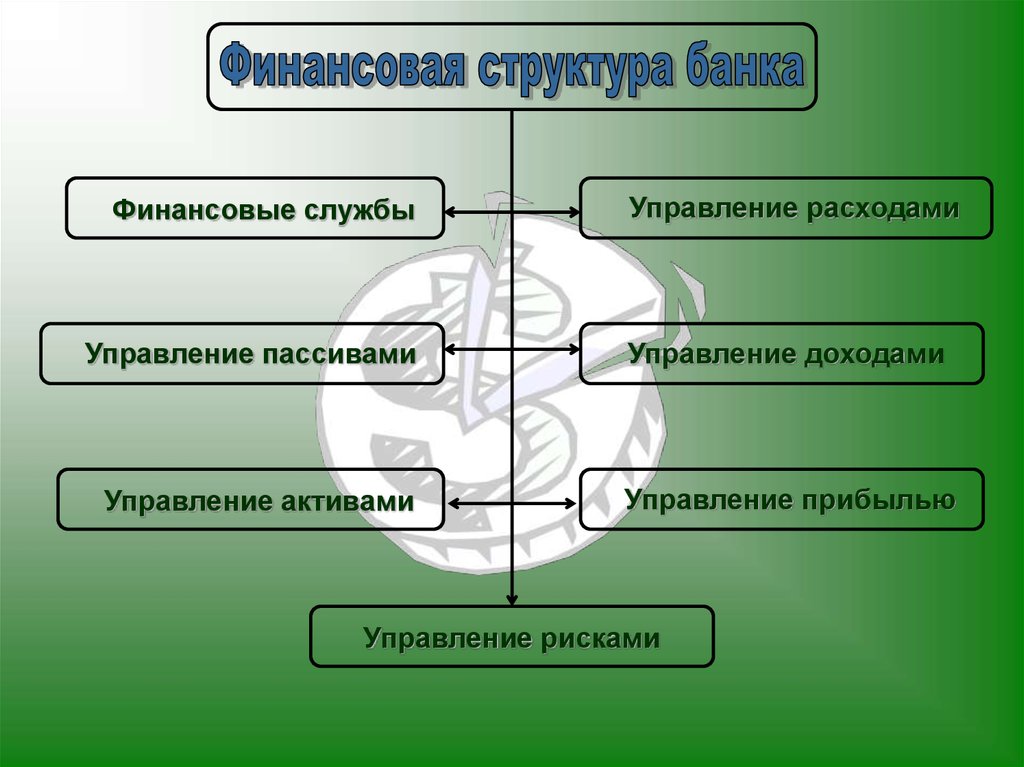 Финансовая структура банка

Финансовые службы

Управление расходами

Управление пассивами

Управление доходами

Управление активами

Управление прибылью

Управление рисками